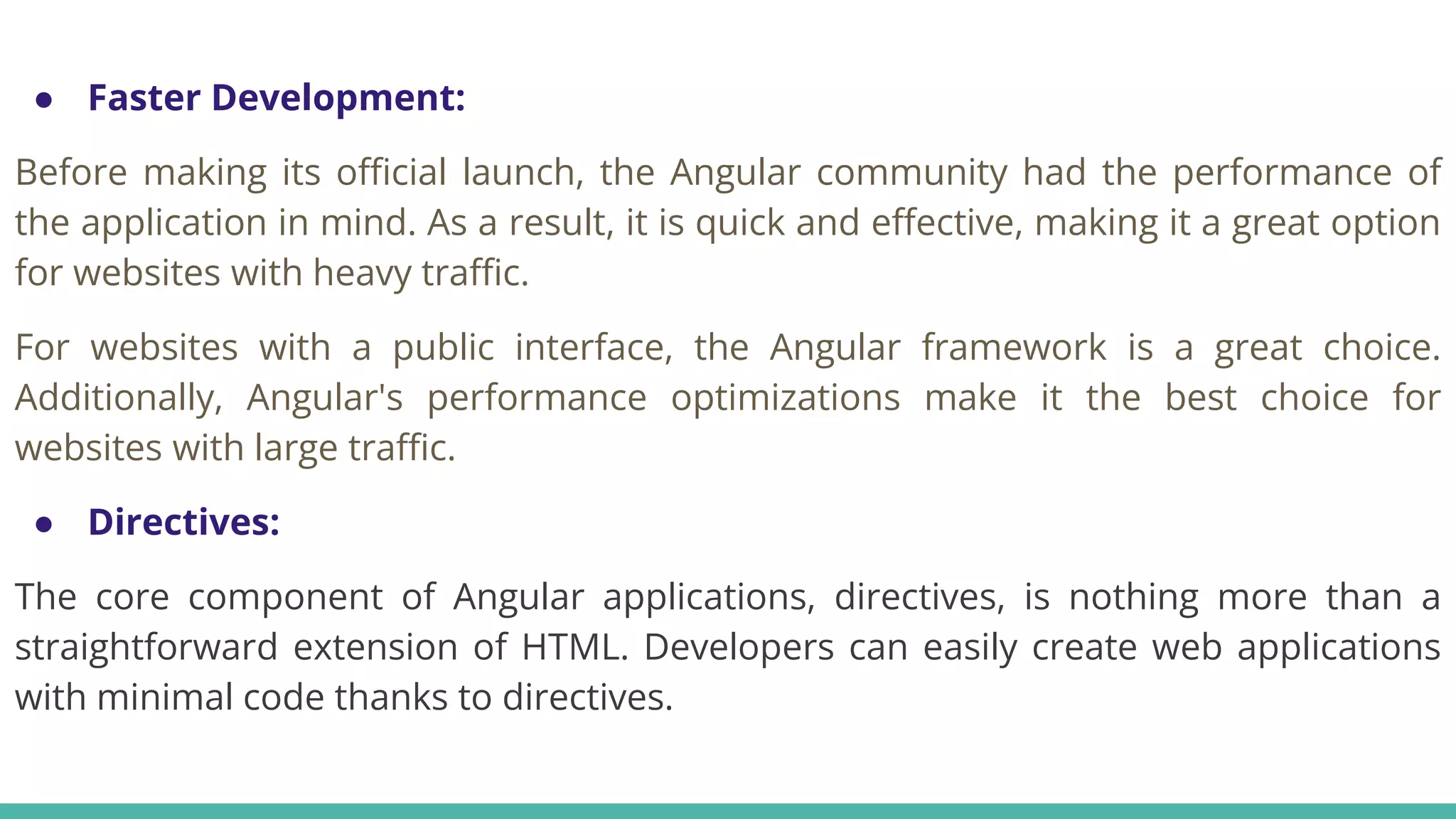 ● Faster Development:

Before making its official launch, the Angular community had the performance of the application in mind. As a result, it is quick and effective, making it a great option for websites with heavy traffic.

For websites with a public interface, the Angular framework is a great choice. Additionally, Angular's performance optimizations make it the best choice for websites with large traffic.

● Directives:

The core component of Angular applications, directives, is nothing more than a straightforward extension of HTML. Developers can easily create web applications with minimal code thanks to directives.